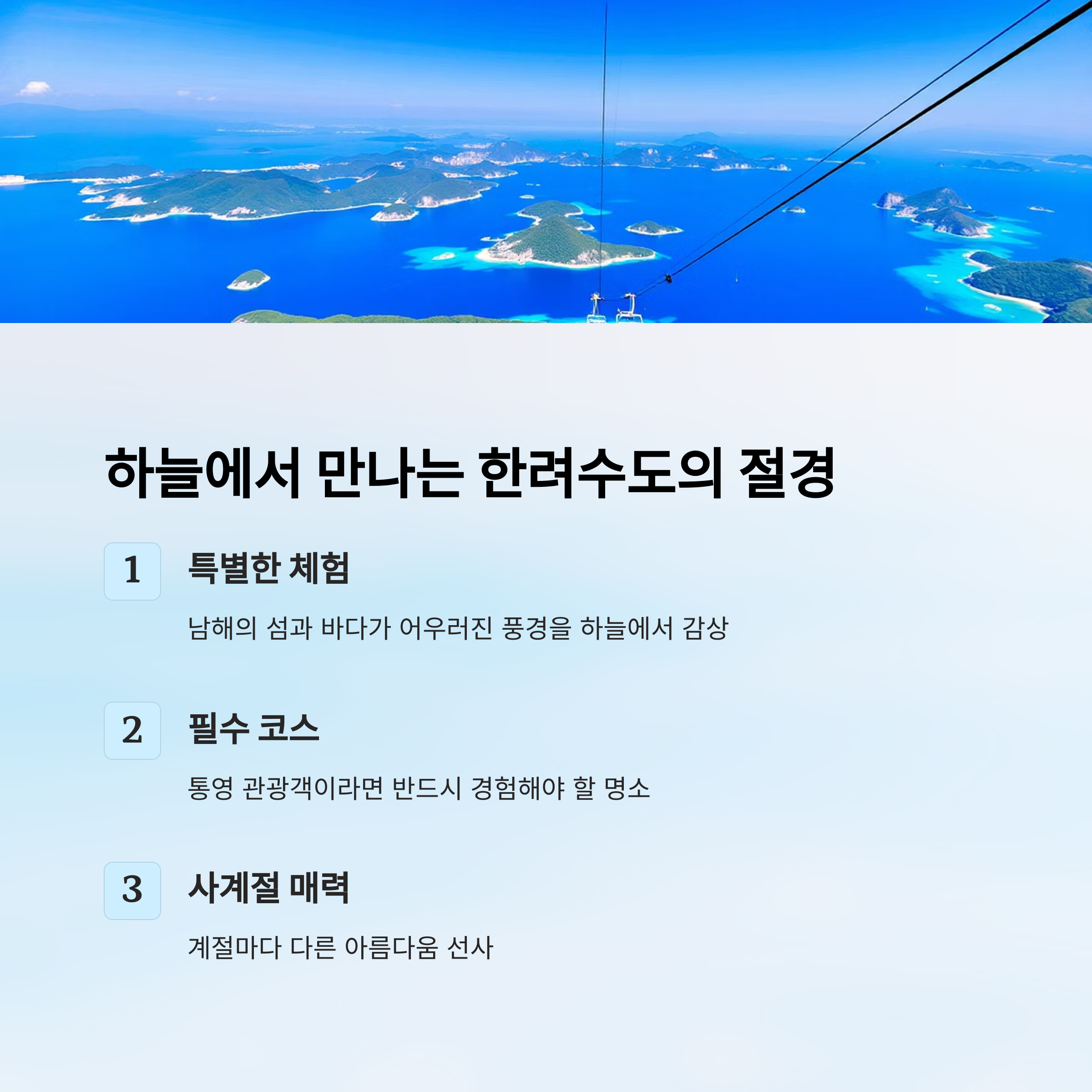 하늘에서 만나는 한려수도의 절경

1

특별한 체험

남해의 섬과 바다가 어우러진 풍경을 하늘에서 감상

2

필수 코스

통영 관광객이라면 반드시 경험해야 할 명소

3

사계절 매력

계절마다 다른 아름다움 선사